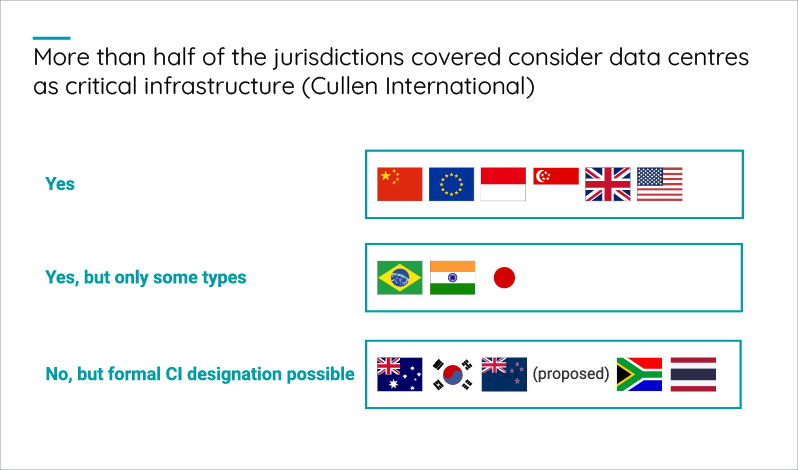 More than half of the jurisdictions covered consider data centres as critical infrastructure (Cullen International)

Yes

Yes, but only some types

No, but formal CI designation possible

(proposed)